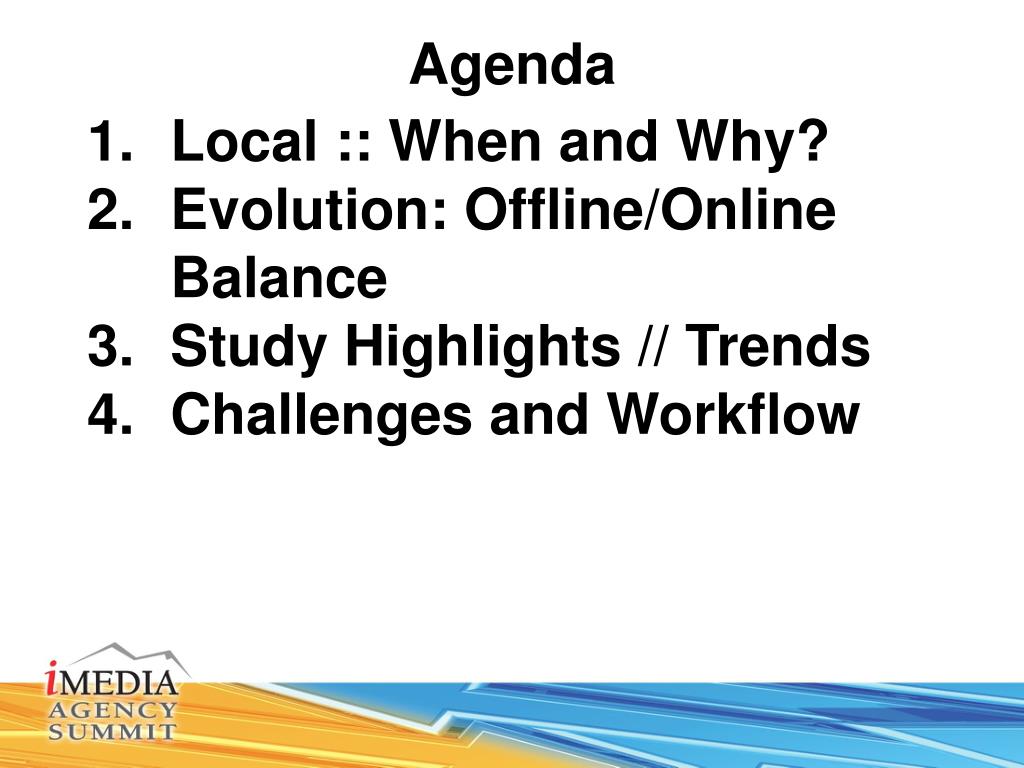 Agenda

1. Local :: When and Why?
2. Evolution: Offline/Online Balance
3. Study Highlights // Trends
4. Challenges and Workflow

iMEDIA
AGENCY
SUMMIT